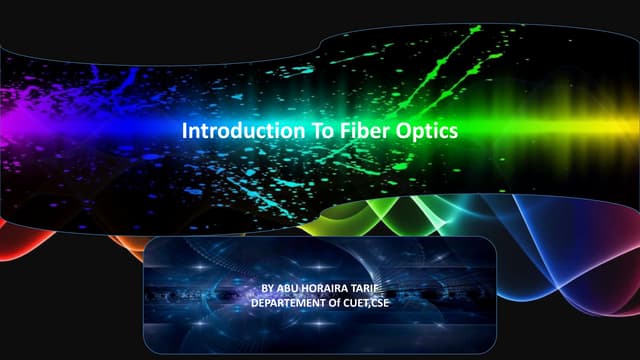 Introduction To Fiber Optics

BY ABU HORAIRA TARIF
DEPARTEMENT Of CUET,CSE